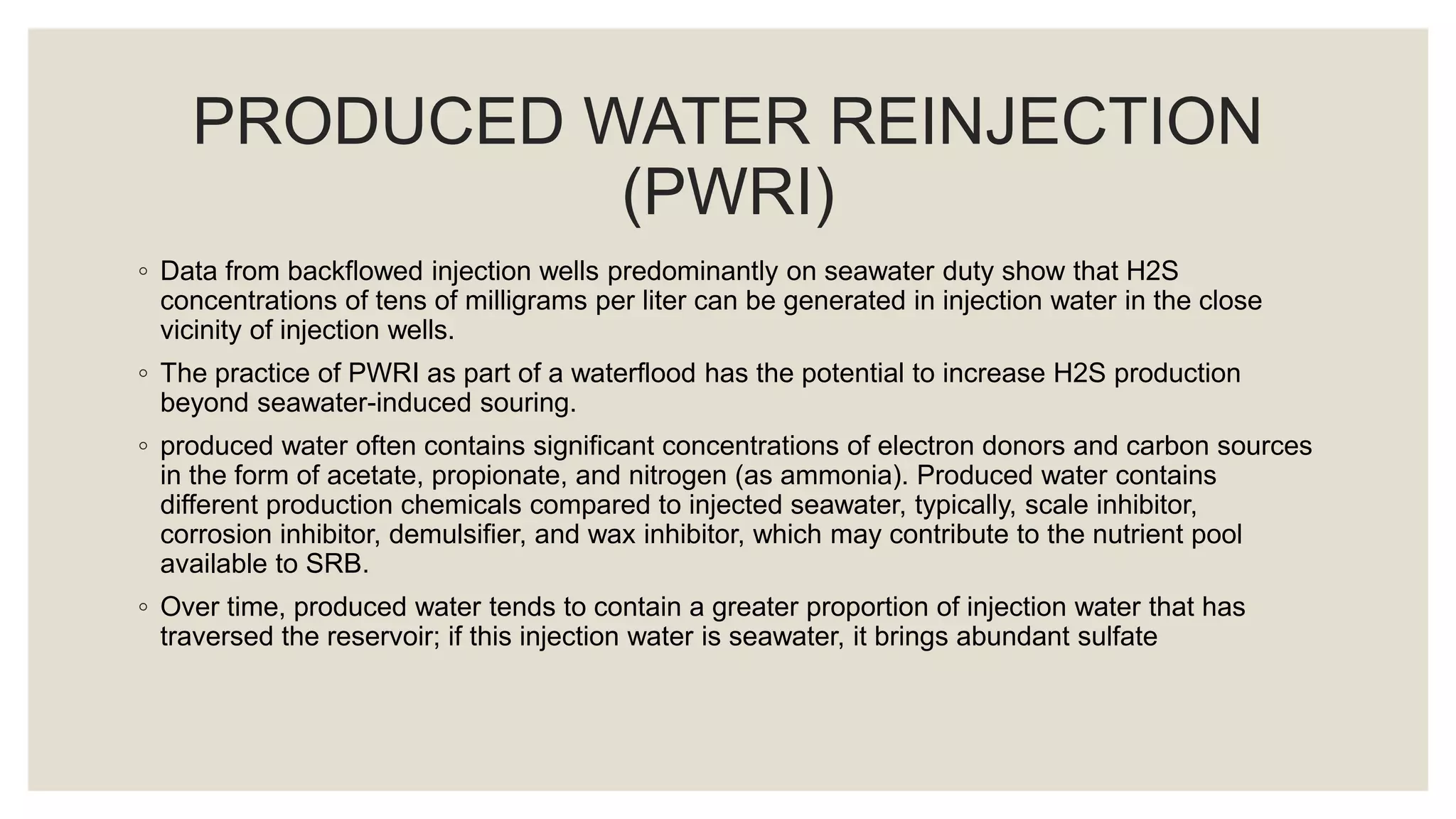 PRODUCED WATER REINJECTION (PWRI)

◦ Data from backflowed injection wells predominantly on seawater duty show that H2S concentrations of tens of milligrams per liter can be generated in injection water in the close vicinity of injection wells.

◦ The practice of PWRI as part of a waterflood has the potential to increase H2S production beyond seawater-induced souring.

◦ produced water often contains significant concentrations of electron donors and carbon sources in the form of acetate, propionate, and nitrogen (as ammonia). Produced water contains different production chemicals compared to injected seawater, typically, scale inhibitor, corrosion inhibitor, demulsifier, and wax inhibitor, which may contribute to the nutrient pool available to SRB.

◦ Over time, produced water tends to contain a greater proportion of injection water that has traversed the reservoir; if this injection water is seawater, it brings abundant sulfate